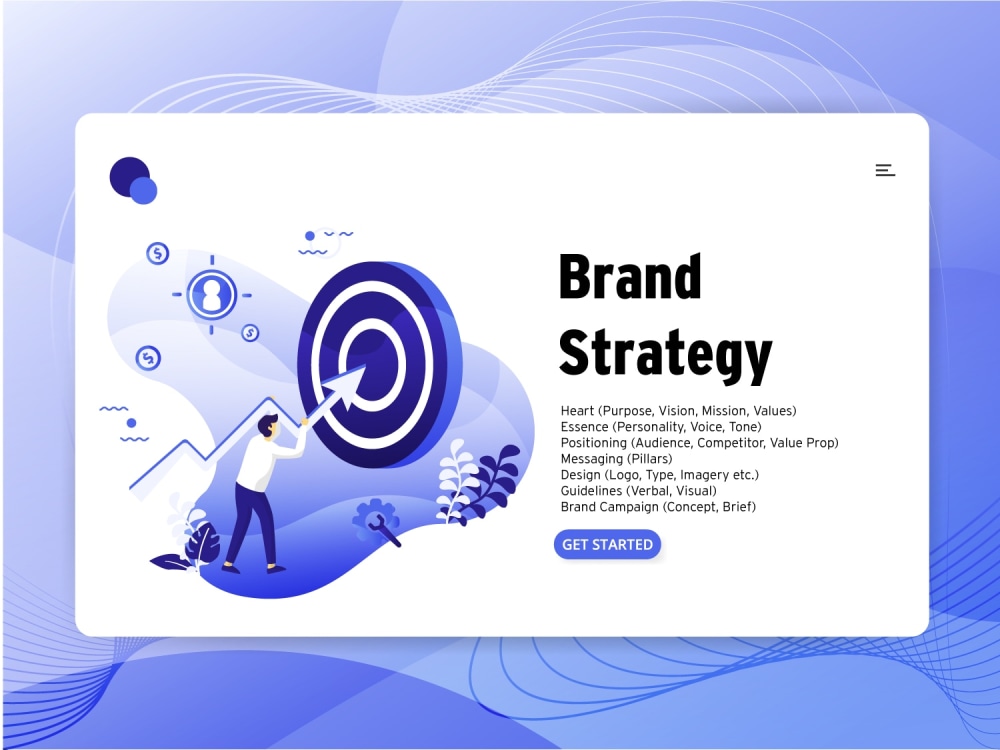 Brand Strategy

Heart (Purpose, Vision, Mission, Values)
Essence (Personality, Voice, Tone)
Positioning (Audience, Competitor, Value Prop)
Messaging (Pillars)
Design (Logo, Type, Imagery etc.)
Guidelines (Verbal, Visual)
Brand Campaign (Concept, Brief)

GET STARTED